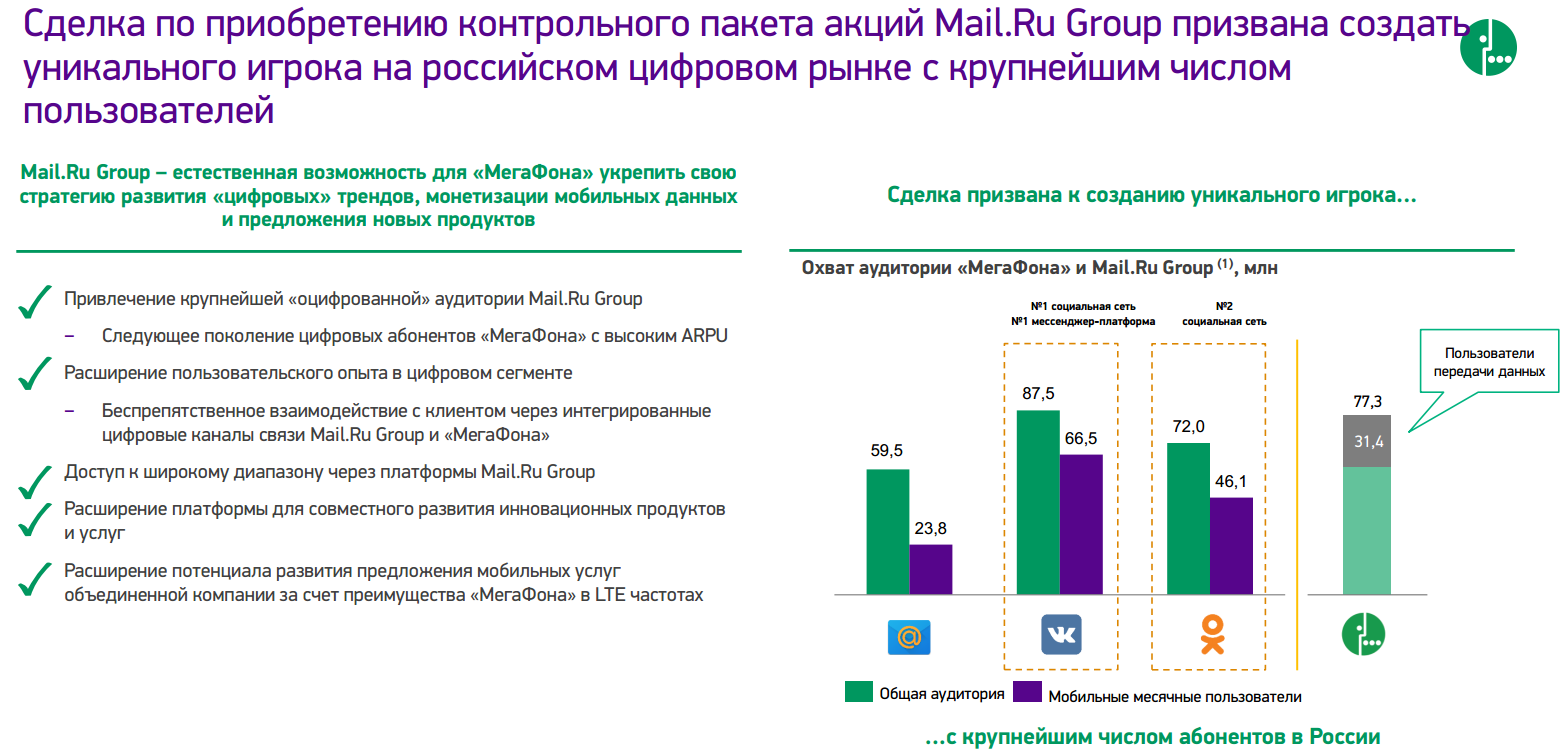 Сделка по приобретению контрольного пакета акций Mail.Ru Group призвана создать уникального игрока на российском цифровом рынке с крупнейшим числом пользователей

Mail.Ru Group – естественная возможность для «МегаФона» укрепить свою стратегию развития «цифровых» трендов, монетизации мобильных данных и предложения новых продуктов

Привлечение крупнейшей «оцифрованной» аудитории Mail.Ru Group

– Следующее поколение цифровых абонентов «МегаФона» с высоким ARPU

Расширение пользовательского опыта в цифровом сегменте

– Беспрепятственное взаимодействие с клиентом через интегрированные цифровые каналы связи Mail.Ru Group и «МегаФона»

Доступ к широкому диапазону через платформы Mail.Ru Group

Расширение платформы для совместного развития инновационных продуктов и услуг

Расширение потенциала развития предложения мобильных услуг объединенной компании за счет преимущества «МегаФона» в LTE частотах

Сделка призвана к созданию уникального игрока…

Охват аудитории «МегаФона» и Mail.Ru Group $^{(1)}$, млн

№1 социальная сеть
№1 мессенджер-платформа

№2
социальная сеть

Пользователи передачи данных

59,5
23,8
87,5
66,5
72,0
46,1
77,3
31,4

Общая аудитория
Мобильные месячные пользователи

…с крупнейшим числом абонентов в России